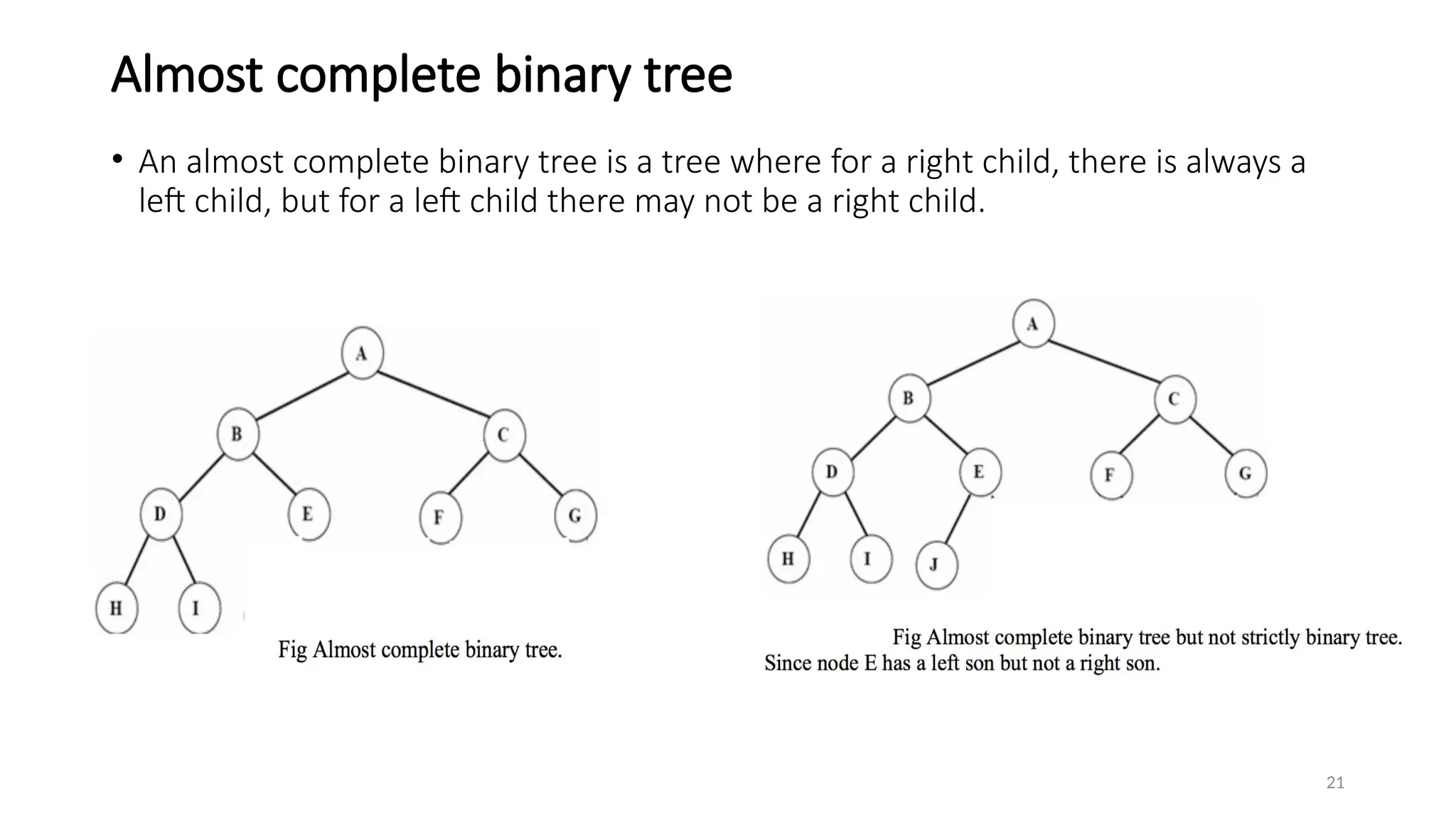 Almost complete binary tree

• An almost complete binary tree is a tree where for a right child, there is always a left child, but for a left child there may not be a right child.

A
B
C
D
E
F
G
H
I

Fig Almost complete binary tree.

A
B
C
D
E
F
G
H
I
J

Fig Almost complete binary tree but not strictly binary tree. Since node E has a left son but not a right son.

21